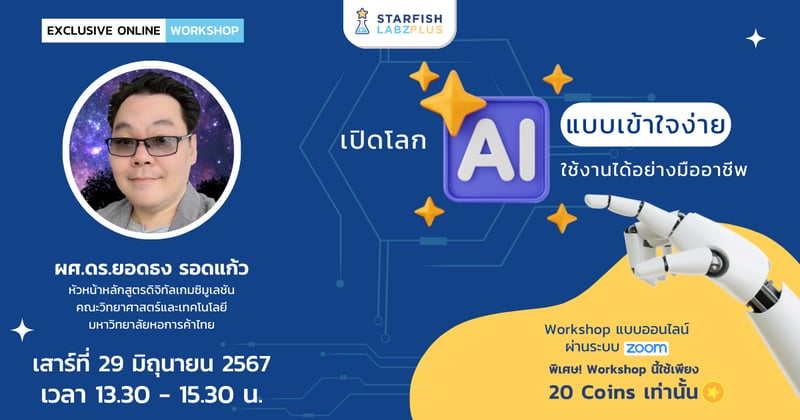 EXCLUSIVE ONLINE WORKSHOP

STARFISH LABZPLUS

เปิดโลก AI แบบเข้าใจง่าย

ใช้งานได้อย่างมืออาชีพ

ผศ.ดร.ยอดธง รอดแก้ว

หัวหน้าหลักสูตรดิจิทัลเกมซิมูเลชัน
คณะวิทยาศาสตร์และเทคโนโลยี
มหาวิทยาลัยหอการค้าไทย

เสาร์ที่ 29 มิถุนายน 2567
เวลา 13.30 - 15.30 น.

Workshop แบบออนไลน์
ผ่านระบบ zoom

พิเศษ! Workshop นี้ใช้เพียง
20 Coins เท่านั้น